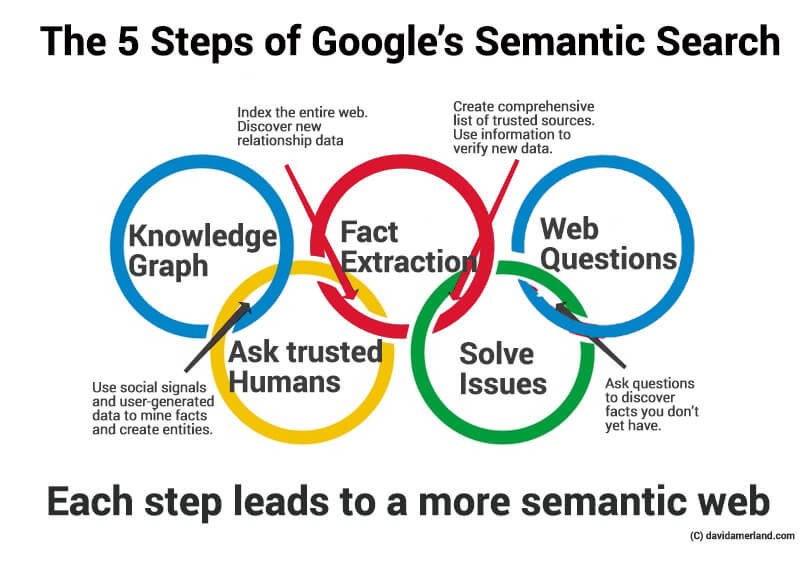 The 5 Steps of Google's Semantic Search

Index the entire web. Discover new relationship data

Create comprehensive list of trusted sources. Use information to verify new data.

Knowledge Graph

Fact Extraction

Web Questions

Ask trusted Humans

Solve Issues

Use social signals and user-generated data to mine facts and create entities.

Ask questions to discover facts you don't yet have.

Each step leads to a more semantic web

(C) davidamerland.com